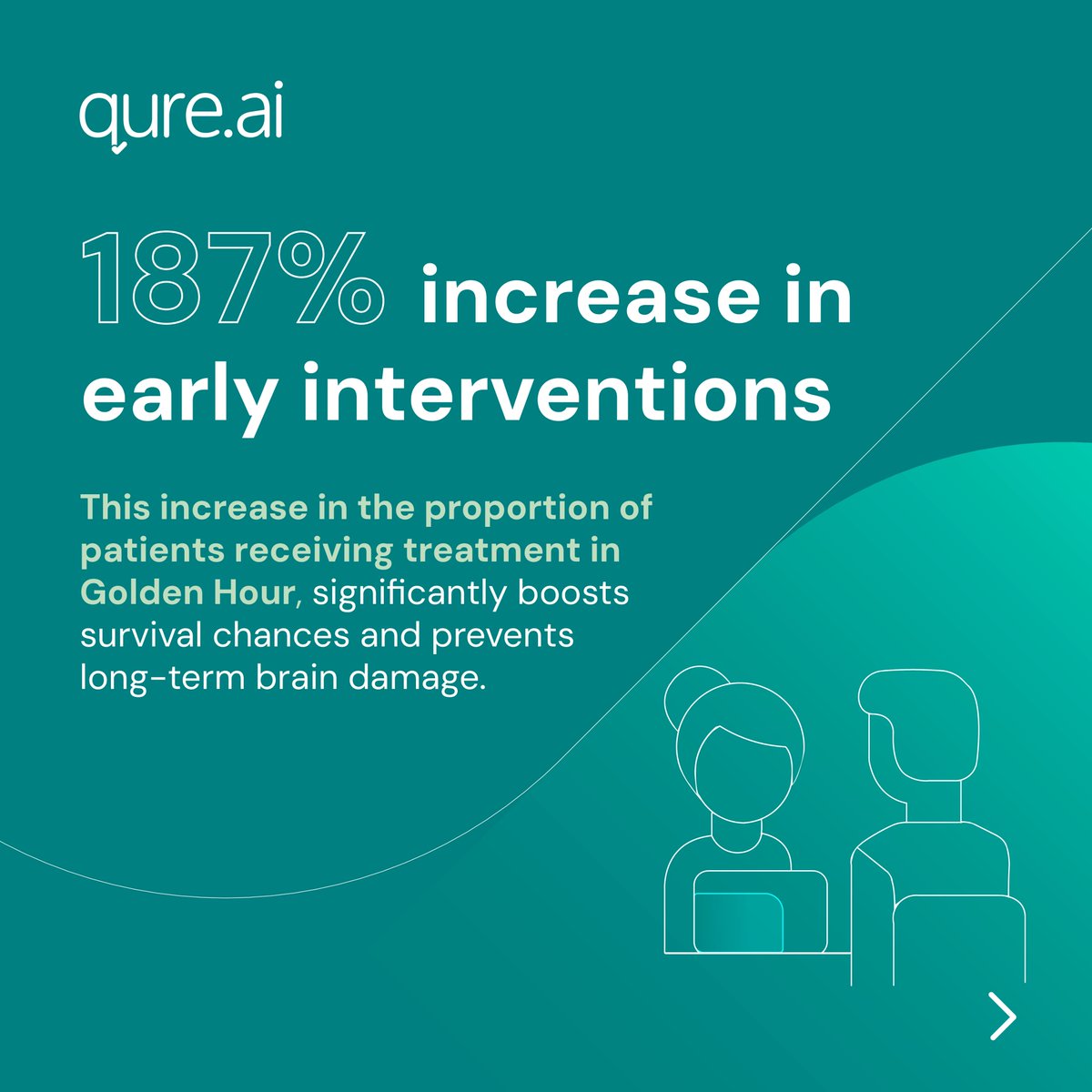 qure.ai

187% increase in early interventions

This increase in the proportion of patients receiving treatment in Golden Hour, significantly boosts survival chances and prevents long-term brain damage.